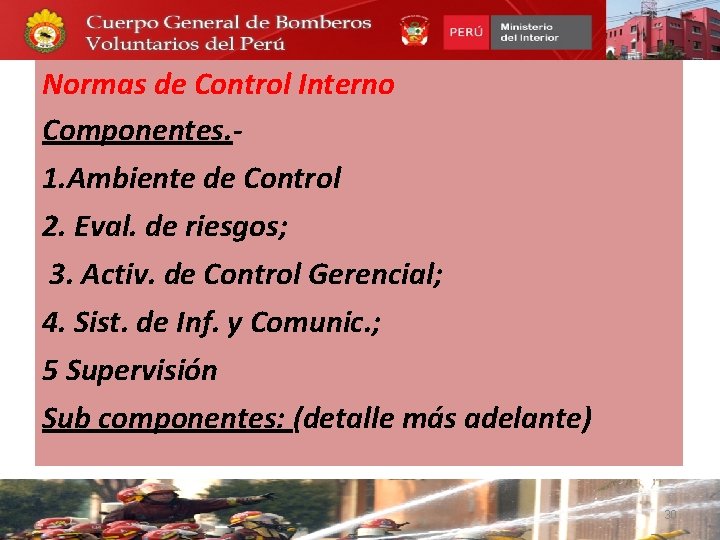 Cuerpo General de Bomberos Voluntarios del Perú

PERÚ Ministerio del Interior

Normas de Control Interno

Componentes.-

1.Ambiente de Control

2. Eval. de riesgos;

3. Activ. de Control Gerencial;

4. Sist. de Inf. y Comunic.;

5 Supervisión

Sub componentes: (detalle más adelante)

30